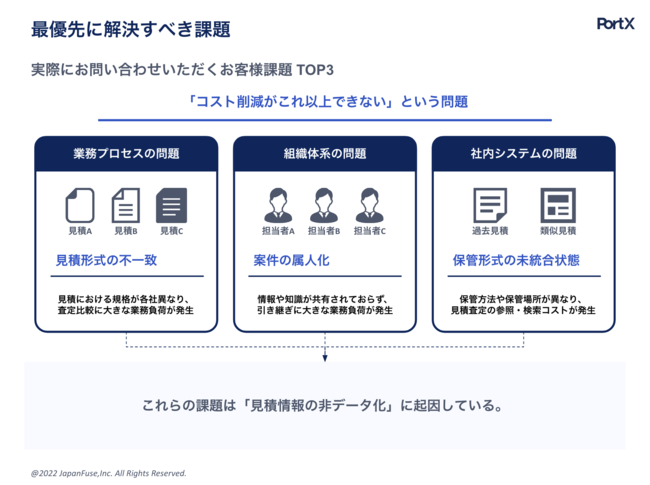 最優先に解決すべき課題

PortX

実際にお問い合わせいただくお客様課題 TOP3

「コスト削減がこれ以上できない」という問題

業務プロセスの問題

見積A 見積B 見積C

見積形式の不一致

見積における規格が各社異なり、査定比較に大きな業務負荷が発生

組織体系の問題

担当者A 担当者B 担当者C

案件の属人化

情報や知識が共有されておらず、引き継ぎに大きな業務負荷が発生

社内システムの問題

過去見積 類似見積

保管形式の未統合状態

保管方法や保管場所が異なり、見積査定の参照・検索コストが発生

これらの課題は「見積情報の非データ化」に起因している。

@2022 JapanFuse,Inc. All Rights Reserved.